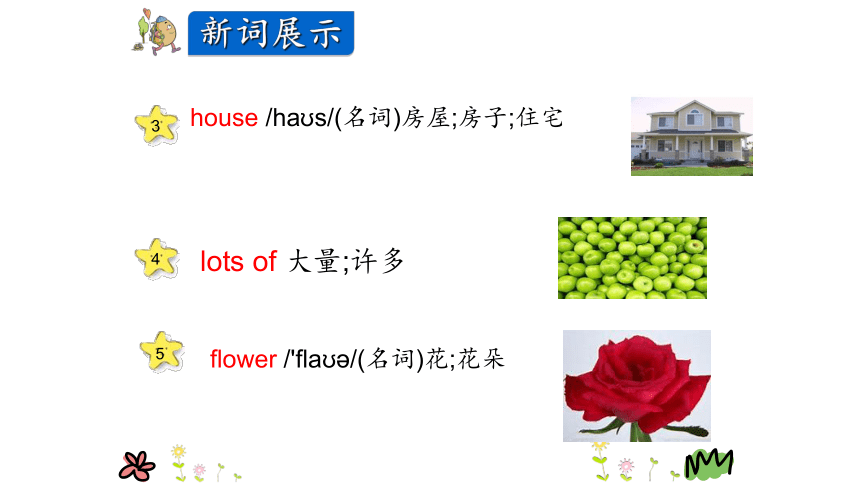 新词展示

3 house /haʊs/(名词)房屋;房子;住宅

4 lots of 大量;许多

5 flower /'flaʊə/(名词)花;花朵